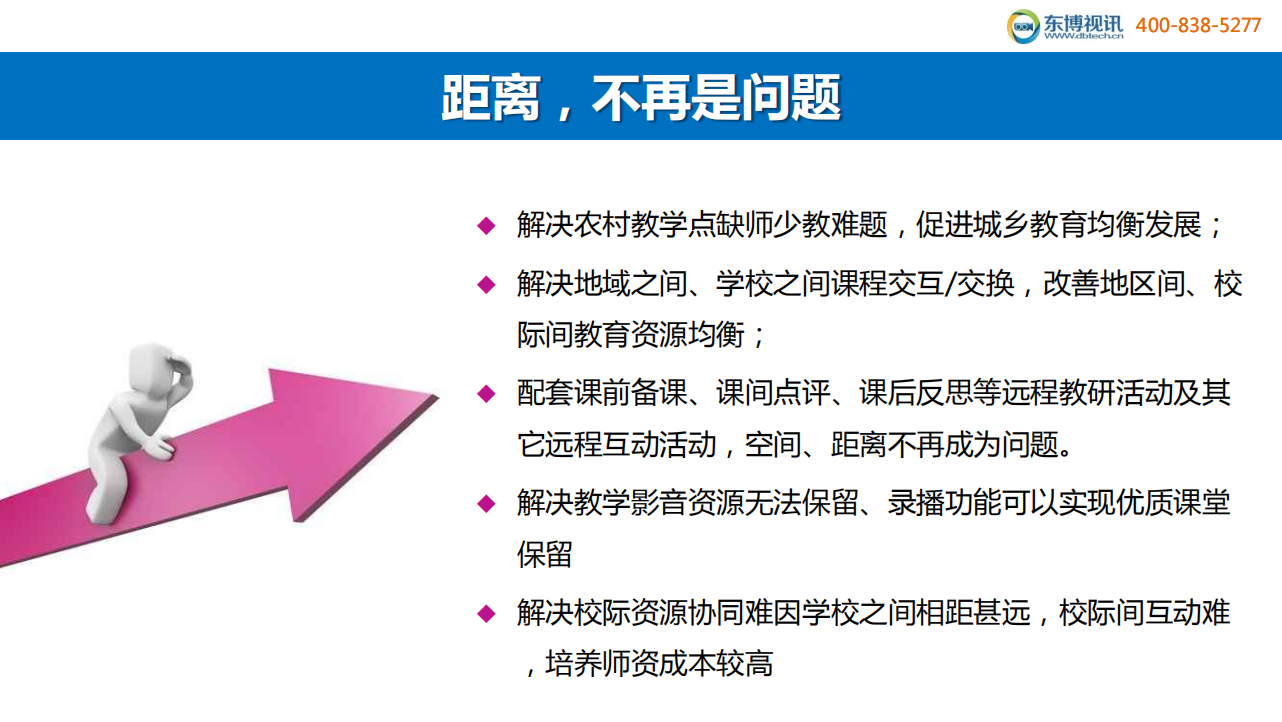 东博视讯
WWW.dbtech.cn
400-838-5277

距离，不再是问题

◆ 解决农村教学点缺师少教难题，促进城乡教育均衡发展；

◆ 解决地域之间、学校之间课程交互/交换，改善地区间、校际间教育资源均衡；

◆ 配套课前备课、课间点评、课后反思等远程教研活动及其它远程互动活动，空间、距离不再成为问题。

◆ 解决教学影音资源无法保留、录播功能可以实现优质课堂保留

◆ 解决校际资源协同难因学校之间相距甚远，校际间互动难，培养师资成本较高